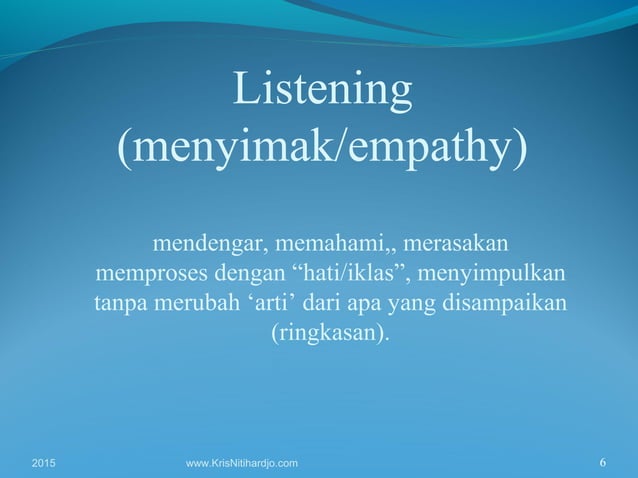 Listening (menyimak/empathy)

mendengar, memahami,, merasakan memproses dengan “hati/iklas”, menyimpulkan tanpa merubah ‘arti’ dari apa yang disampaikan (ringkasan).

2015
www.KrisNitihardjo.com
6